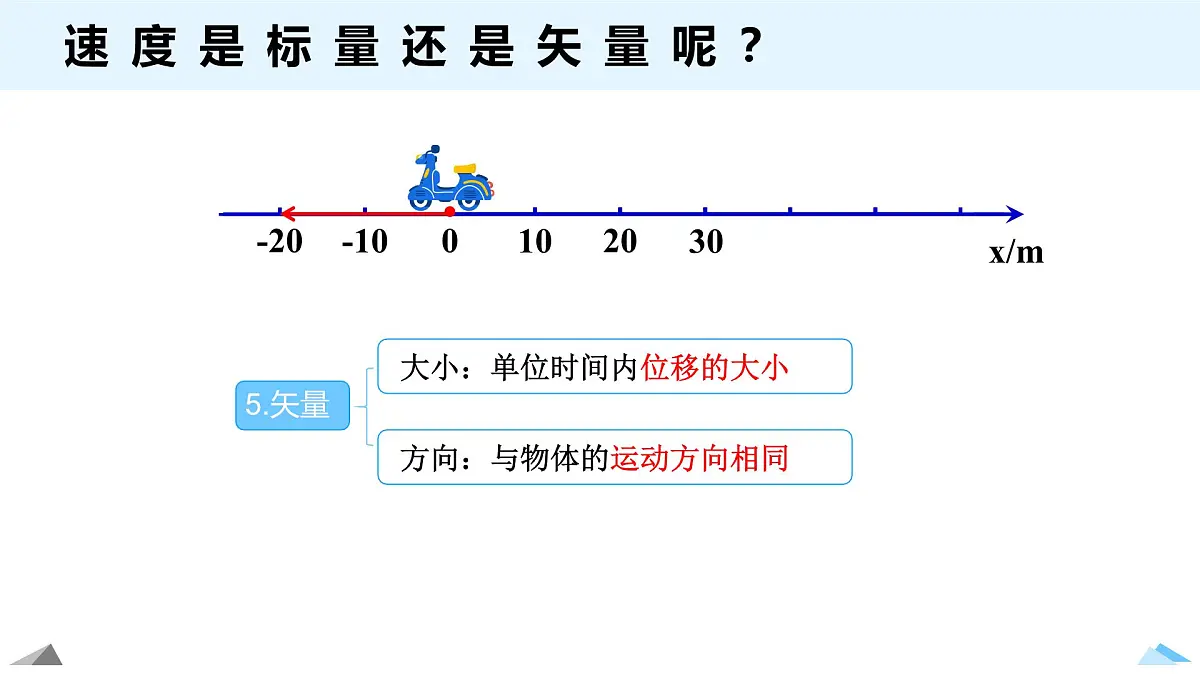 速度是标量还是矢量呢？

-20 -10 0 10 20 30

x/m

5.矢量

大小：单位时间内位移的大小

方向：与物体的运动方向相同